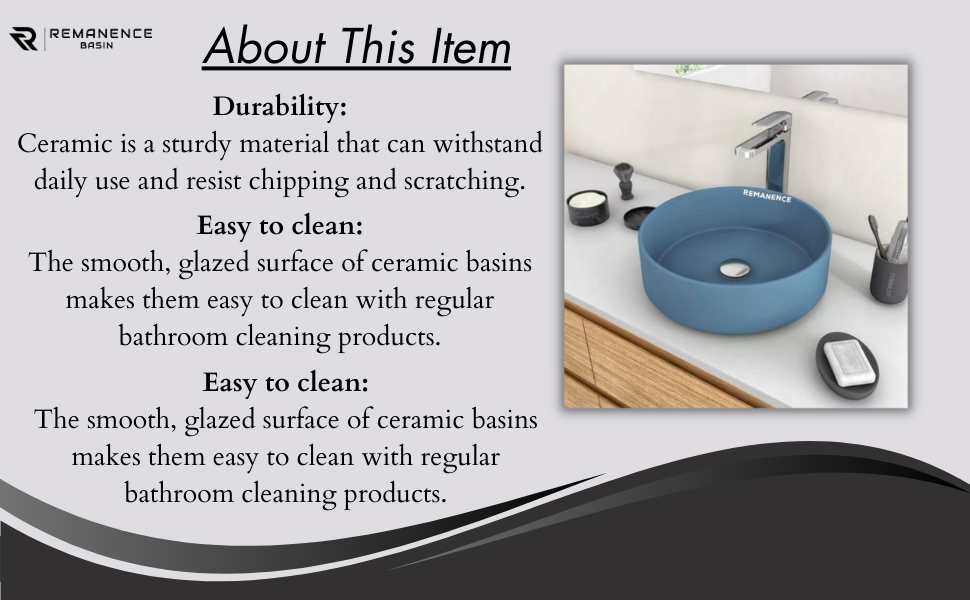 REMANENCE BASIN

About This Item

Durability:
Ceramic is a sturdy material that can withstand daily use and resist chipping and scratching.

Easy to clean:
The smooth, glazed surface of ceramic basins makes them easy to clean with regular bathroom cleaning products.

Easy to clean:
The smooth, glazed surface of ceramic basins makes them easy to clean with regular bathroom cleaning products.

REMANENCE